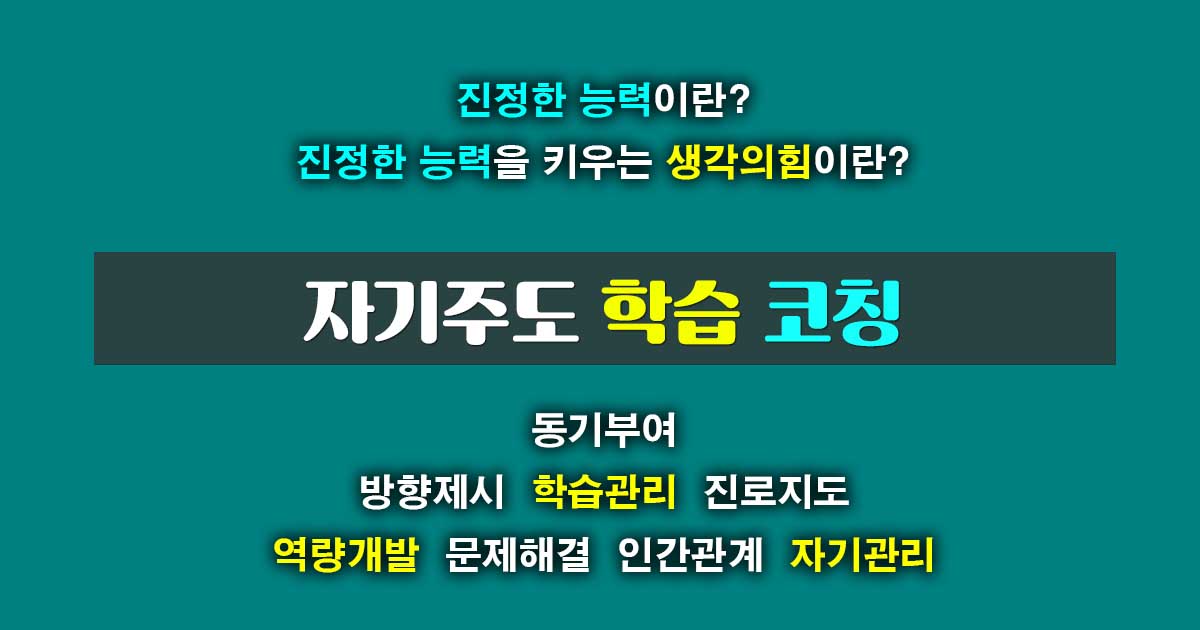 진정한 능력이란?
진정한 능력을 키우는 생각의힘이란?

자기주도 학습 코칭

동기부여
방향제시 학습관리 진로지도
역량개발 문제해결 인간관계 자기관리